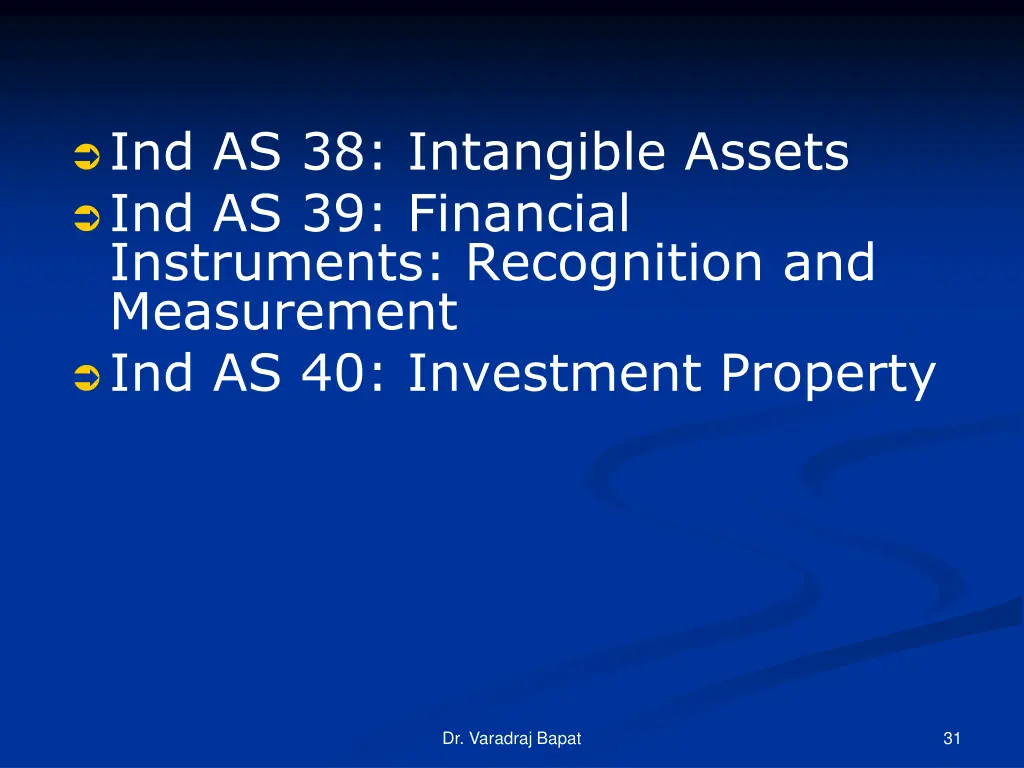 Ind AS 38: Intangible Assets
Ind AS 39: Financial Instruments: Recognition and Measurement
Ind AS 40: Investment Property

Dr. Varadraj Bapat

31